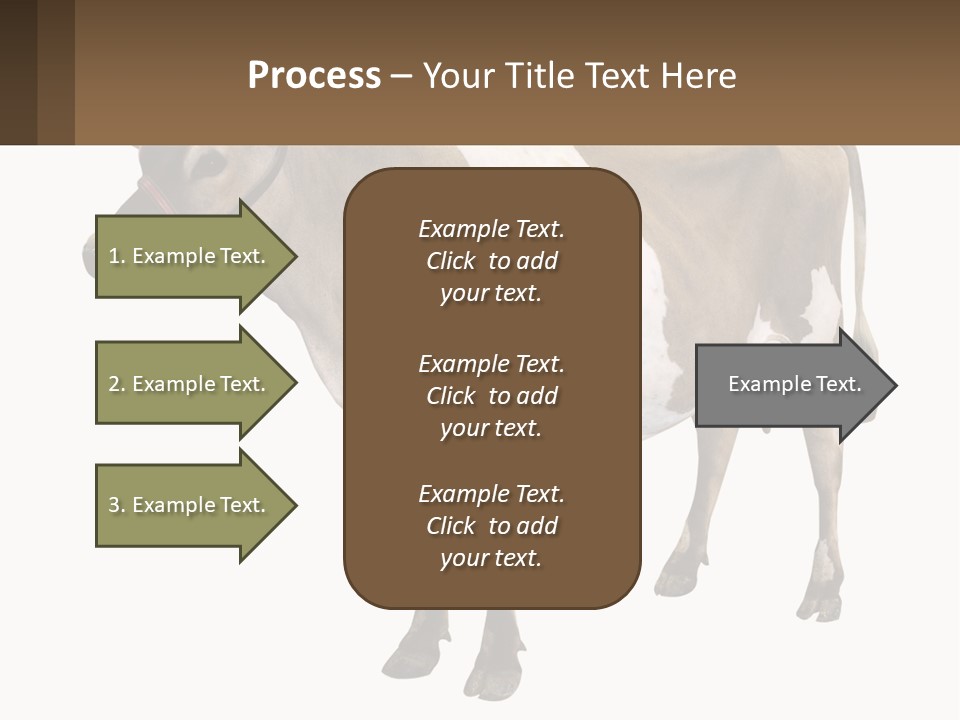 Process – Your Title Text Here

1. Example Text.

2. Example Text.

3. Example Text.

Example Text. Click to add your text.

Example Text. Click to add your text.

Example Text. Click to add your text.

Example Text.